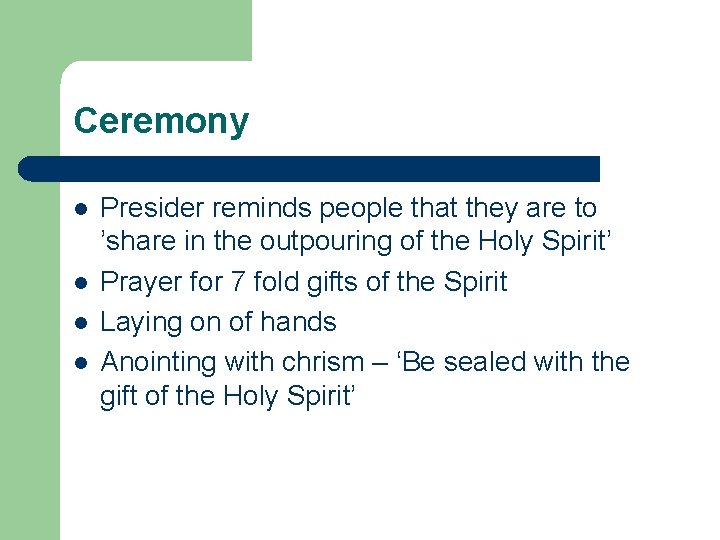 Ceremony

- Presider reminds people that they are to ’share in the outpouring of the Holy Spirit’
- Prayer for 7 fold gifts of the Spirit
- Laying on of hands
- Anointing with chrism – ‘Be sealed with the gift of the Holy Spirit’